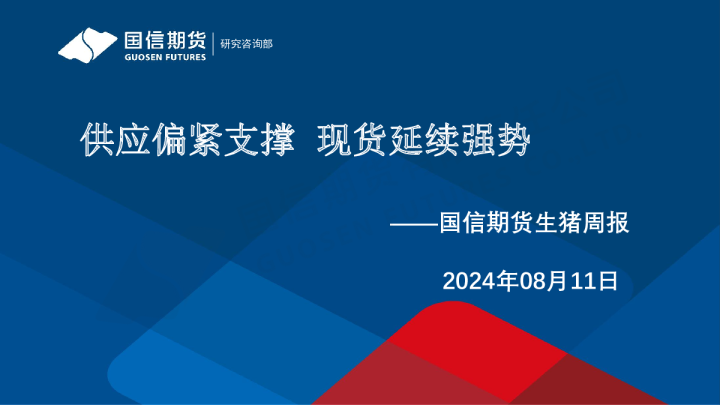 国信期货
GUOSEN FUTURES
研究咨询部

供应偏紧支撑 现货延续强势

——国信期货生猪周报

2024年08月11日